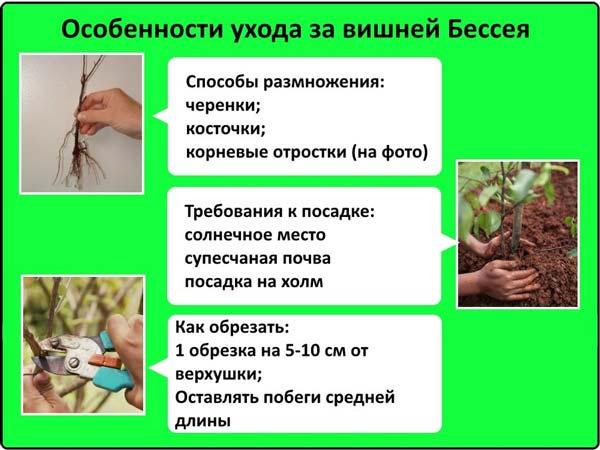 Особенности ухода за вишней Бессея

Способы размножения:
черенки;
косточки;
корневые отростки (на фото)

Требования к посадке:
солнечное место
супесчаная почва
посадка на холм

Как обрезать:
1 обрезка на 5-10 см от верхушки;
Оставлять побеги средней длины